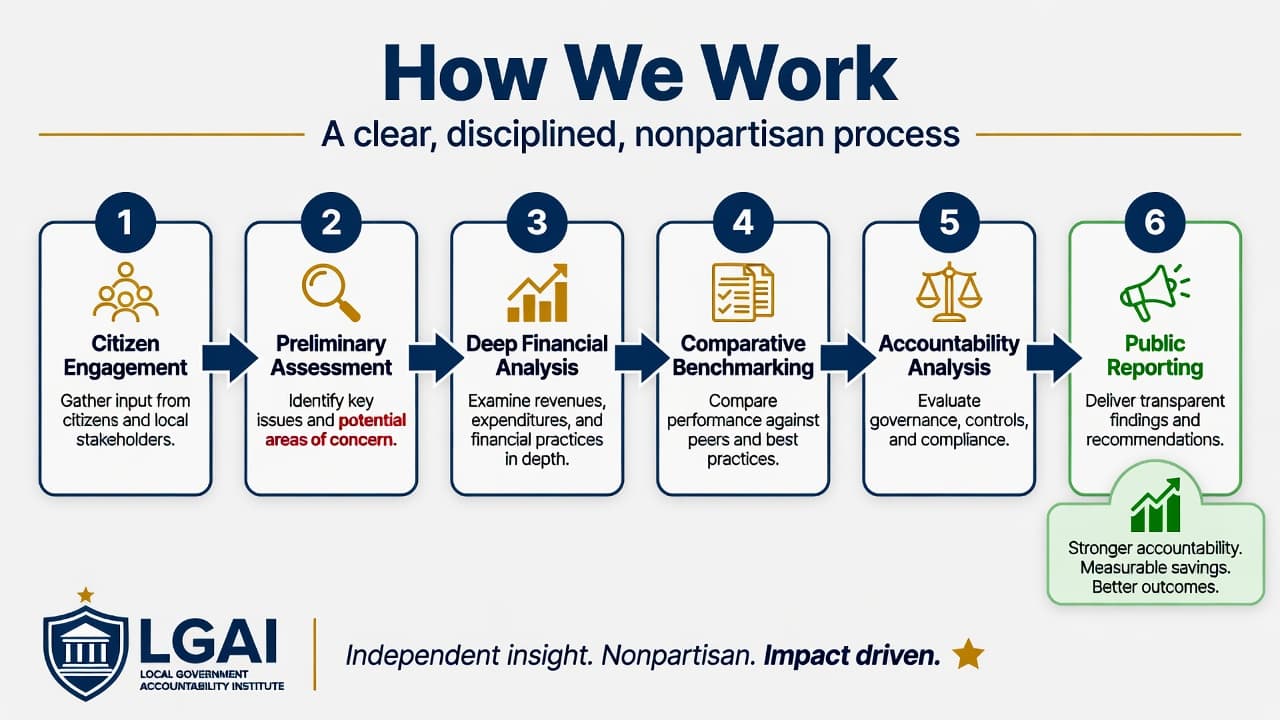 How We Work

A clear, disciplined, nonpartisan process

1
Citizen Engagement
Gather input from citizens and local stakeholders.

2
Preliminary Assessment
Identify key issues and potential areas of concern.

3
Deep Financial Analysis
Examine revenues, expenditures, and financial practices in depth.

4
Comparative Benchmarking
Compare performance against peers and best practices.

5
Accountability Analysis
Evaluate governance, controls, and compliance.

6
Public Reporting
Deliver transparent findings and recommendations.

Stronger accountability. Measurable savings. Better outcomes.

LGAI
LOCAL GOVERNMENT ACCOUNTABILITY INSTITUTE

Independent insight. Nonpartisan. Impact driven.